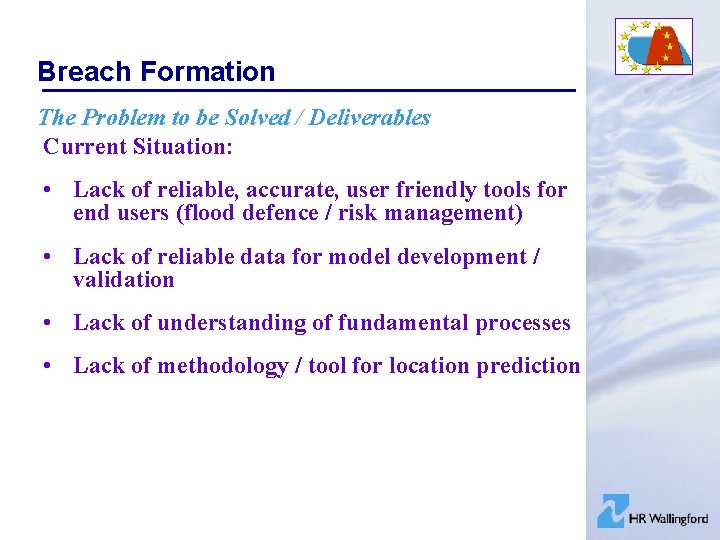 Breach Formation

The Problem to be Solved / Deliverables

Current Situation:

• Lack of reliable, accurate, user friendly tools for end users (flood defence / risk management)

• Lack of reliable data for model development / validation

• Lack of understanding of fundamental processes

• Lack of methodology / tool for location prediction

HR Wallingford